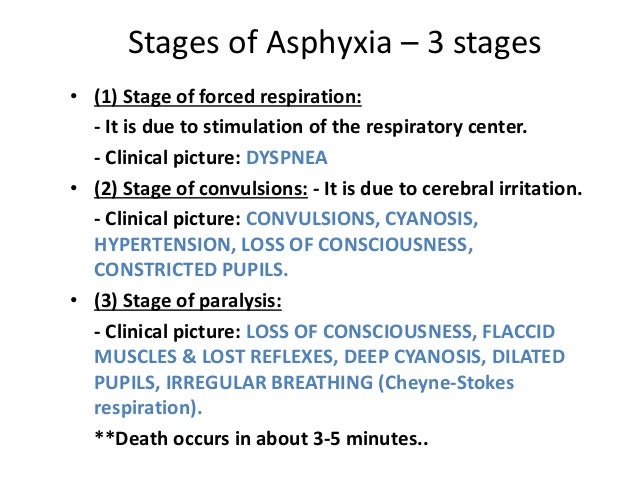 Stages of Asphyxia – 3 stages

• (1) Stage of forced respiration:
- It is due to stimulation of the respiratory center.
- Clinical picture: DYSPNEA

• (2) Stage of convulsions: - It is due to cerebral irritation.
- Clinical picture: CONVULSIONS, CYANOSIS, HYPERTENSION, LOSS OF CONSCIOUSNESS, CONSTRICTED PUPILS.

• (3) Stage of paralysis:
- Clinical picture: LOSS OF CONSCIOUSNESS, FLACCID MUSCLES & LOST REFLEXES, DEEP CYANOSIS, DILATED PUPILS, IRREGULAR BREATHING (Cheyne-Stokes respiration).
**Death occurs in about 3-5 minutes..